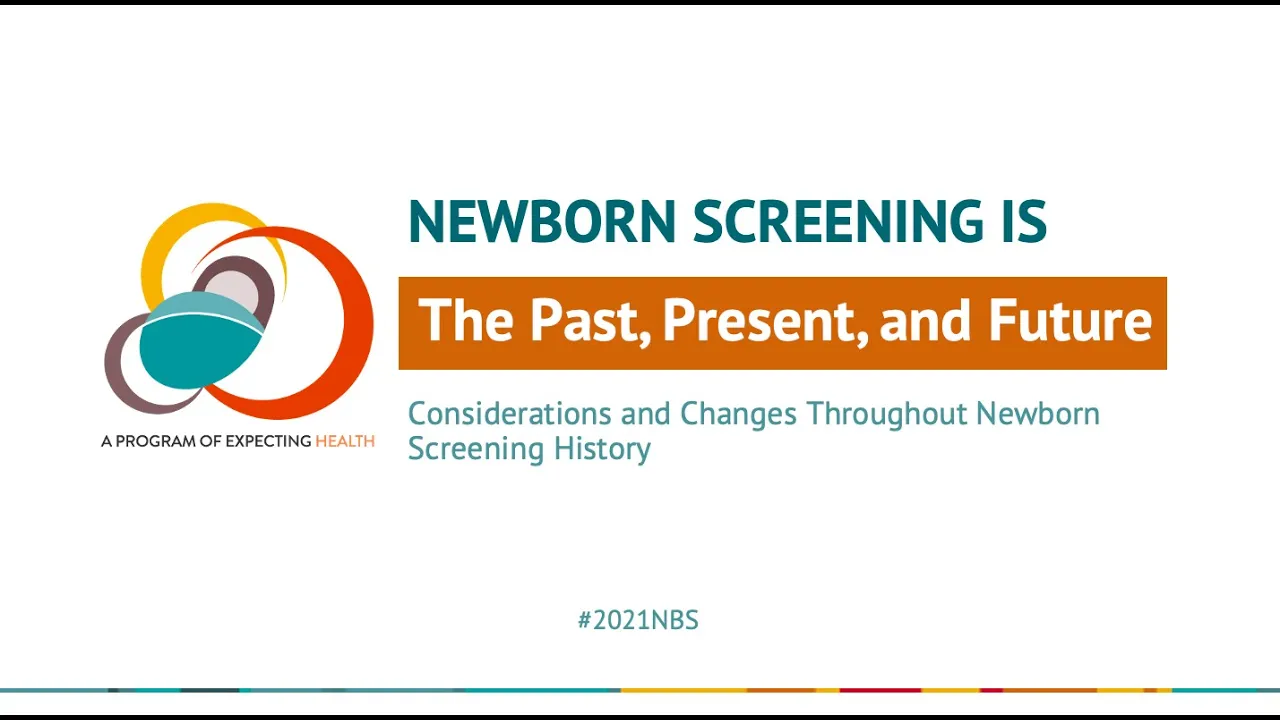 A PROGRAM OF EXPECTING HEALTH

NEWBORN SCREENING IS

The Past, Present, and Future

Considerations and Changes Throughout Newborn Screening History

#2021NBS